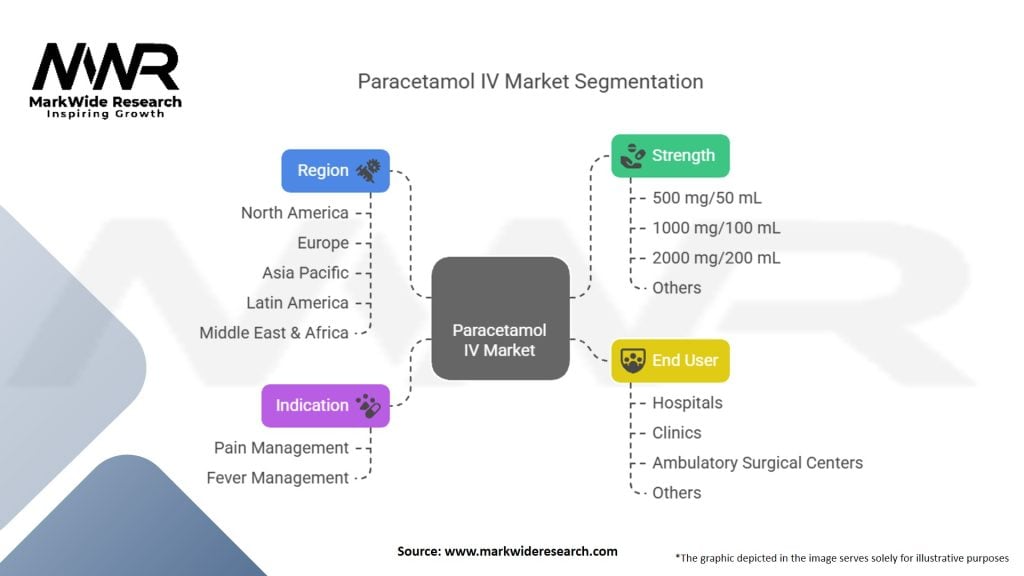 MWR
MarkWide Research
Inspiring Growth

Paracetamol IV Market Segmentation

Region
North America
Europe
Asia Pacific
Latin America
Middle East & Africa

Indication
Pain Management
Fever Management

Paracetamol IV Market

Strength
500 mg/50 mL
1000 mg/100 mL
2000 mg/200 mL
Others

End User
Hospitals
Clinics
Ambulatory Surgical Centers
Others

Source: www.markwideresearch.com

*The graphic depicted in the image serves solely for illustrative purposes